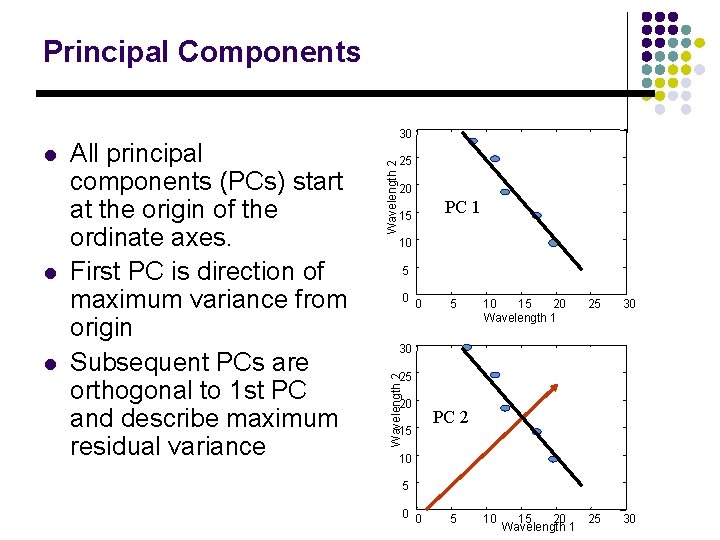 Principal Components

- All principal components (PCs) start at the origin of the ordinate axes.
- First PC is direction of maximum variance from origin
- Subsequent PCs are orthogonal to 1st PC and describe maximum residual variance

30
25
20
15
10
5
0
Wavelength 2
PC 1
0 5 10 15 20 25 30
Wavelength 1

30
25
20
15
10
5
0
Wavelength 2
PC 2
0 5 10 15 20 25 30
Wavelength 1